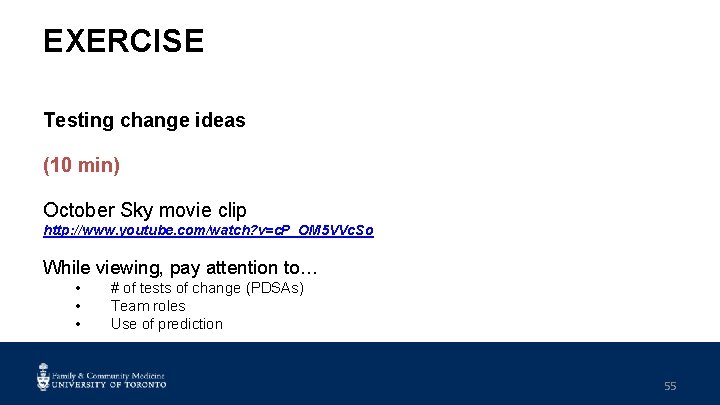 EXERCISE

Testing change ideas

(10 min)

October Sky movie clip
http://www.youtube.com/watch?v=cP_OM5VVcSo

While viewing, pay attention to…
• # of tests of change (PDSAs)
• Team roles
• Use of prediction

Family & Community Medicine
UNIVERSITY OF TORONTO

55